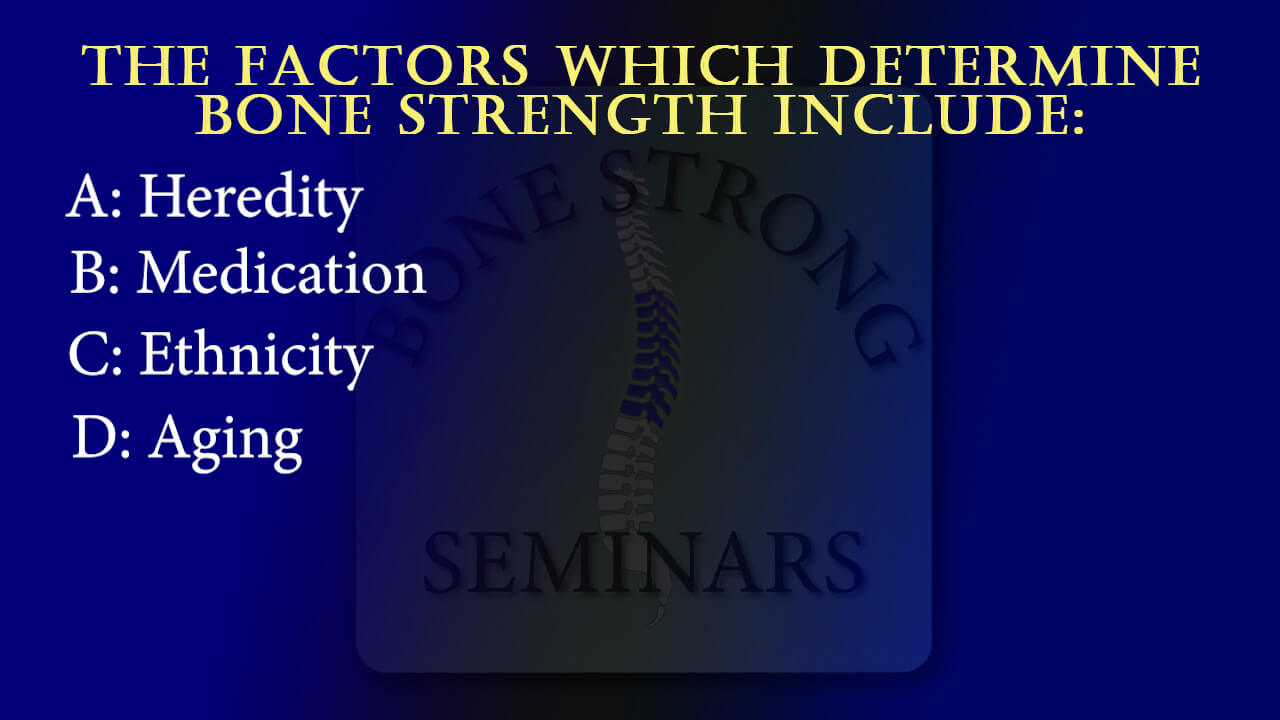 THE FACTORS WHICH DETERMINE BONE STRENGTH INCLUDE:

A: Heredity

B: Medication

C: Ethnicity

D: Aging

BONE STRONG

SEMINARS